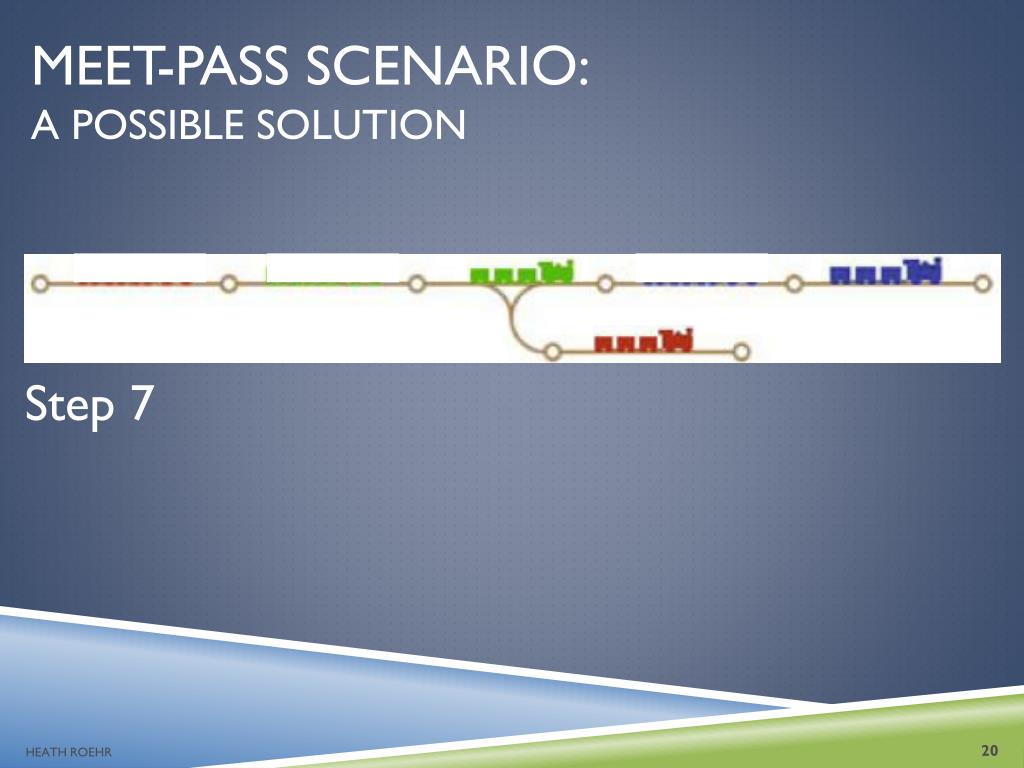 MEET-PASS SCENARIO:
A POSSIBLE SOLUTION

Step 7

HEATH ROEHR

20